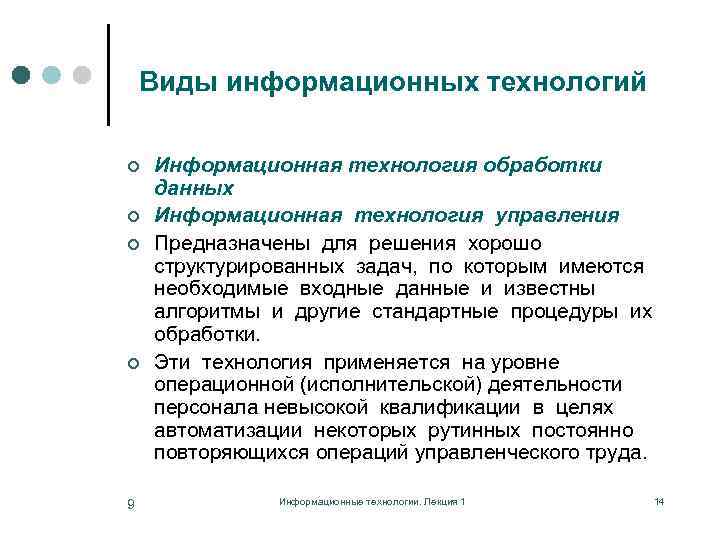 Виды информационных технологий

Информационная технология обработки данных

Информационная технология управления

Предназначены для решения хорошо структурированных задач, по которым имеются необходимые входные данные и известны алгоритмы и другие стандартные процедуры их обработки.

Эти технология применяется на уровне операционной (исполнительской) деятельности персонала невысокой квалификации в целях автоматизации некоторых рутинных постоянно повторяющихся операций управленческого труда.

9

Информационные технологии. Лекция 1

14